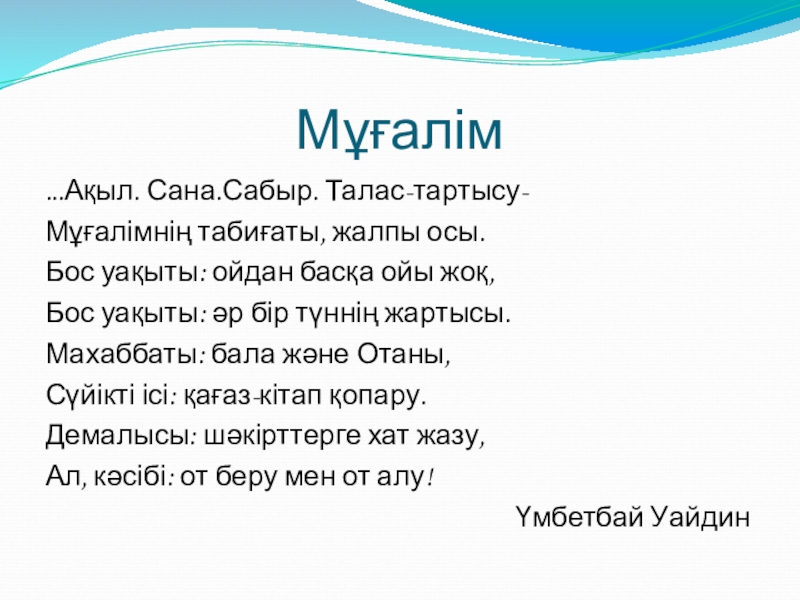 Мұғалім

...Ақыл. Сана.Сабыр. Талас-тартысу-
Мұғалімнің табиғаты, жалпы осы.
Бос уақыты: ойдан басқа ойы жоқ,
Бос уақыты: әр бір түннің жартысы.
Махаббаты: бала және Отаны,
Сүйікті ісі: қағаз-кітап қопару.
Демалысы: шәкірттерге хат жазу,
Ал, кәсібі: от беру мен от алу!

Үмбетбай Уайдин